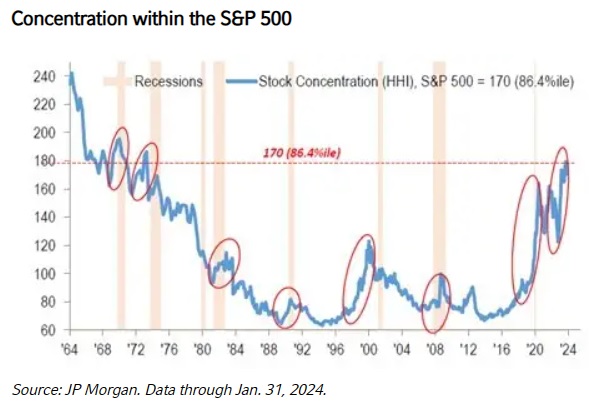 Concentration within the S&P 500

Recessions
Stock Concentration (HHI), S&P 500 = 170 (86.4%ile)

170 (86.4%ile)

240
220
200
180
160
140
120
100
80
60

'64
'68
'72
'76
'80
'84
'88
'92
'96
'00
'04
'08
'12
'16
'20
'24

Source: JP Morgan. Data through Jan. 31, 2024.